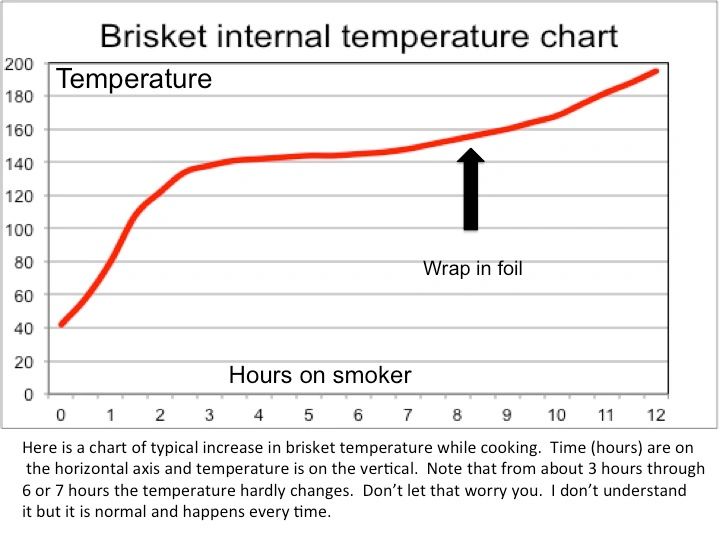 Brisket internal temperature chart

Temperature

200
180
160
140
120
100
80
60
40
20
0

Wrap in foil

Hours on smoker

0 1 2 3 4 5 6 7 8 9 10 11 12

Here is a chart of typical increase in brisket temperature while cooking. Time (hours) are on the horizontal axis and temperature is on the vertical. Note that from about 3 hours through 6 or 7 hours the temperature hardly changes. Don't let that worry you. I don't understand it but it is normal and happens every time.